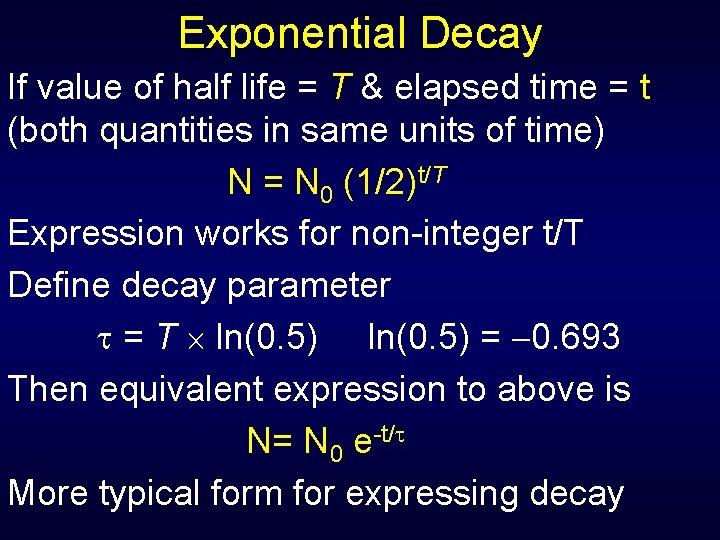 Exponential Decay

If value of half life = $T$ & elapsed time = t (both quantities in same units of time)

$N = N_0 (1/2)^{t/T}$

Expression works for non-integer t/T

Define decay parameter

$\tau = T \times \ln(0.5)$  $\ln(0.5) = -0.693$

Then equivalent expression to above is

$N= N_0 e^{-t/\tau}$

More typical form for expressing decay